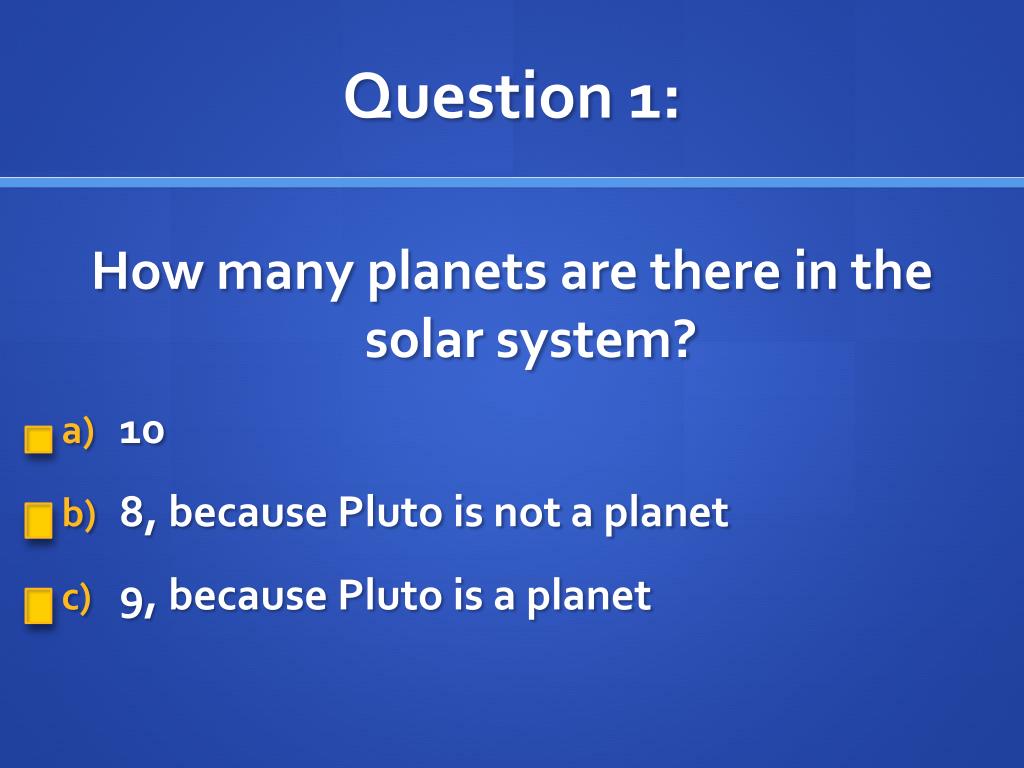 Question 1:

How many planets are there in the solar system?

a) 10

b) 8, because Pluto is not a planet

c) 9, because Pluto is a planet